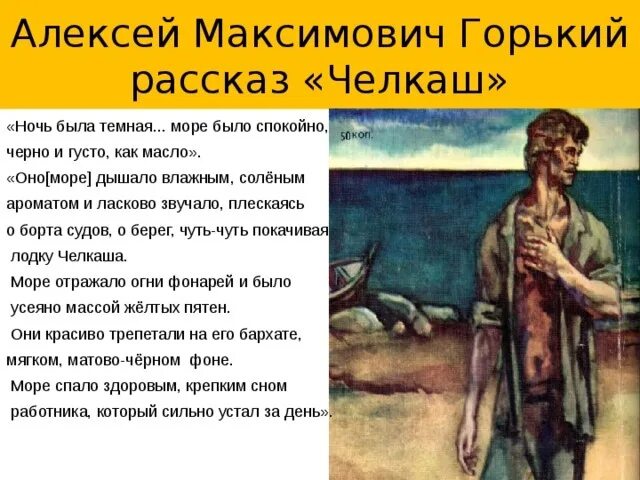 Алексей Максимович Горький рассказ «Челкаш»

«Ночь была темная... море было спокойно, черно и густо, как масло».
«Оно[море] дышало влажным, солёным ароматом и ласково звучало, плескаясь о борта судов, о берег, чуть-чуть покачивая лодку Челкаша.
Море отражало огни фонарей и было усеяно массой жёлтых пятен.
Они красиво трепетали на его бархате, мягком, матово-чёрном фоне.
Море спало здоровым, крепким сном работника, который сильно устал за день».

50 коп.